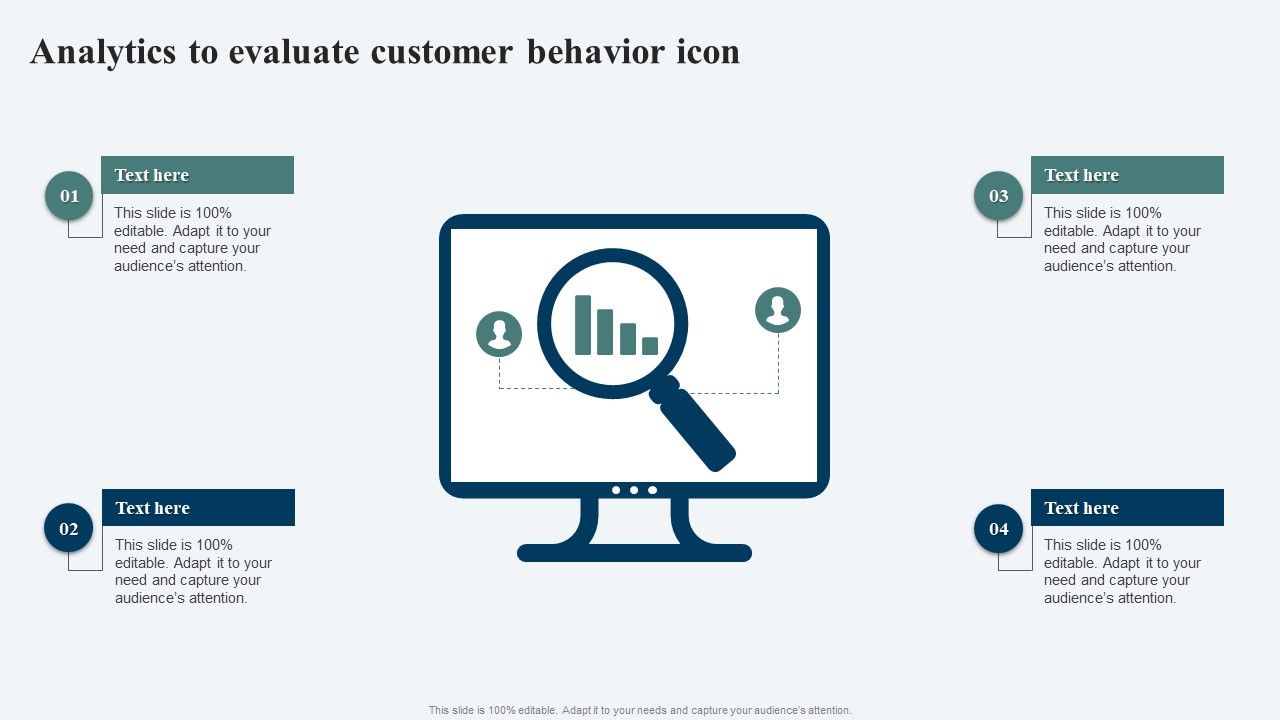 Analytics to evaluate customer behavior icon

01

Text here

This slide is 100% editable. Adapt it to your need and capture your audience's attention.

02

Text here

This slide is 100% editable. Adapt it to your need and capture your audience's attention.

03

Text here

This slide is 100% editable. Adapt it to your need and capture your audience's attention.

04

Text here

This slide is 100% editable. Adapt it to your need and capture your audience's attention.

This slide is 100% editable. Adapt it to your needs and capture your audience's attention.